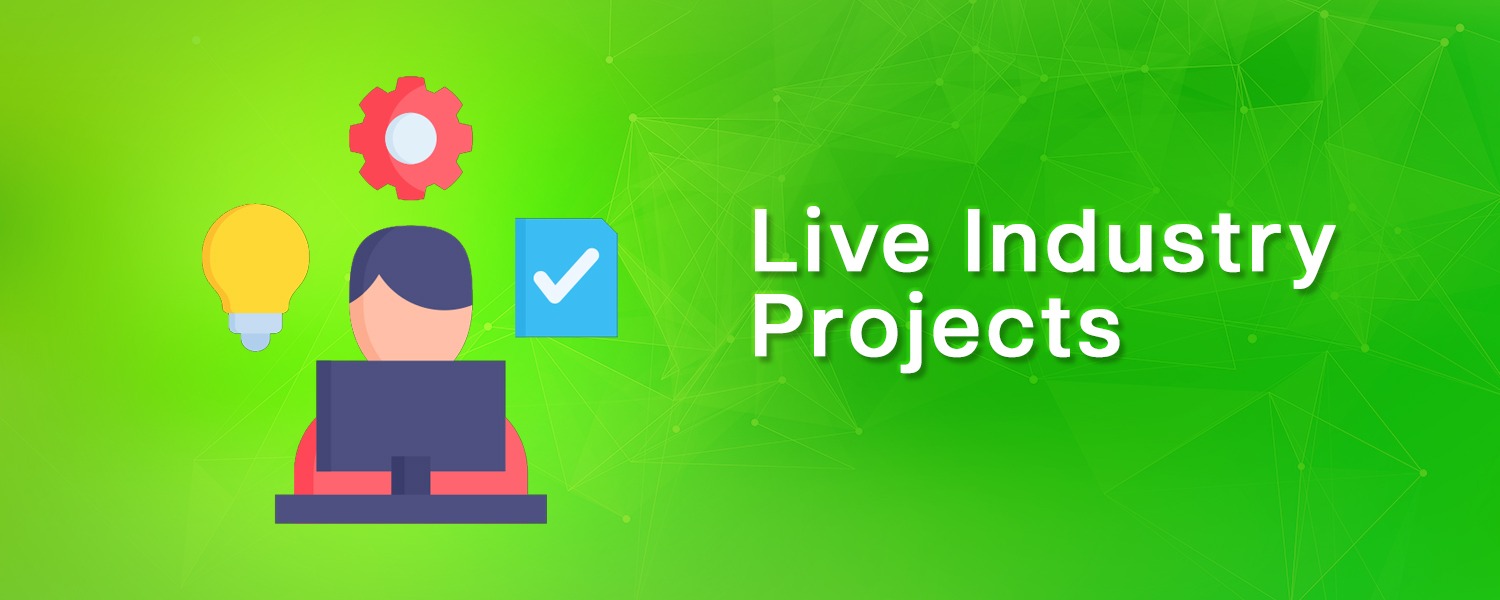 Live Industry Projects